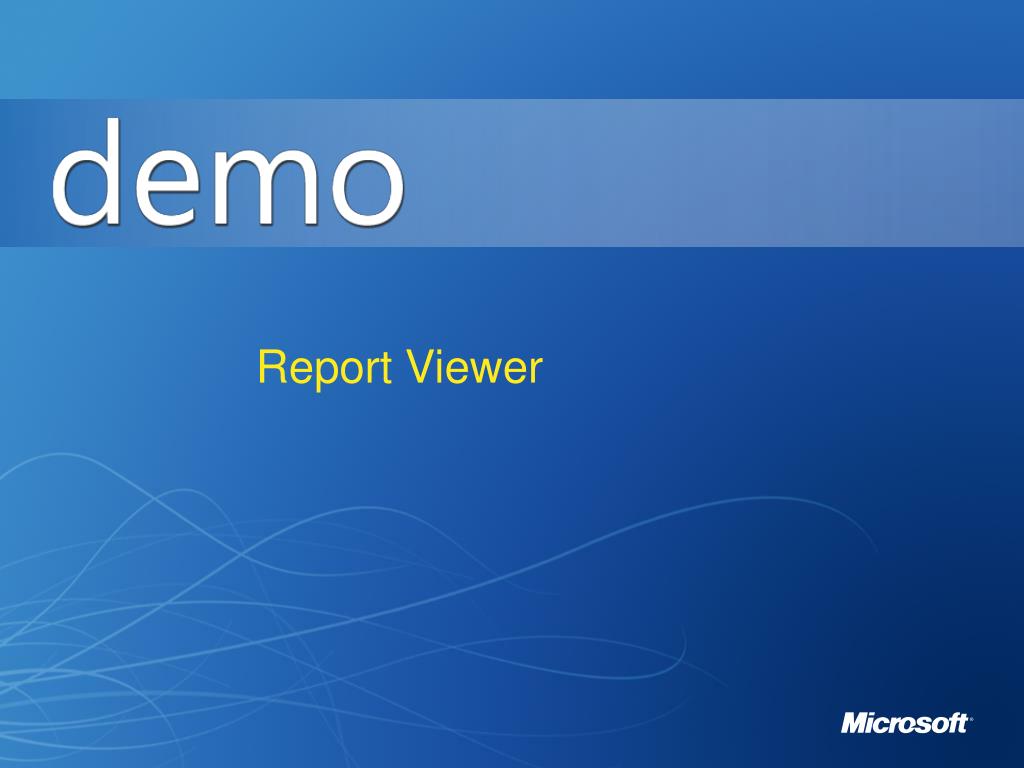 demo

Report Viewer

Microsoft®